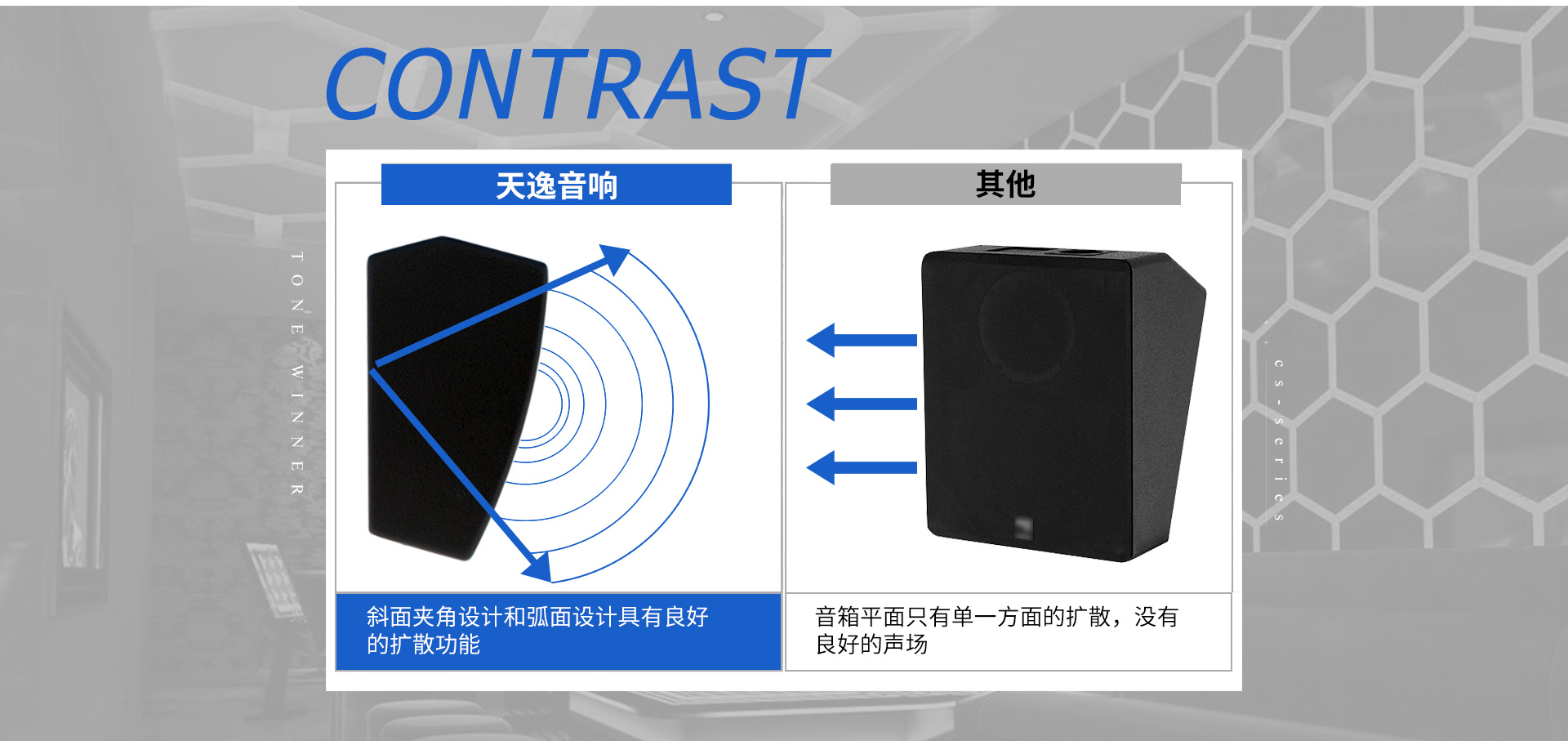 CONTRAST

TONE WINNER

天逸音响

斜面夹角设计和弧面设计具有良好的扩散功能

其他

音箱平面只有单一方面的扩散，没有良好的声场

cs-series